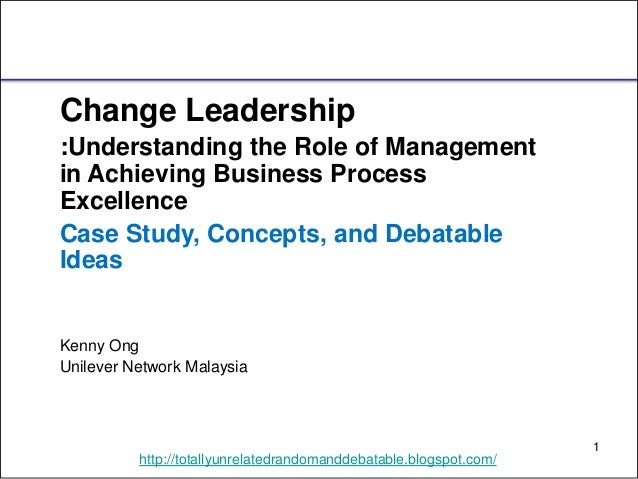 Change Leadership

:Understanding the Role of Management in Achieving Business Process Excellence

Case Study, Concepts, and Debatable Ideas

Kenny Ong
Unilever Network Malaysia

1

http://totallyunrelatedrandomanddebatable.blogspot.com/